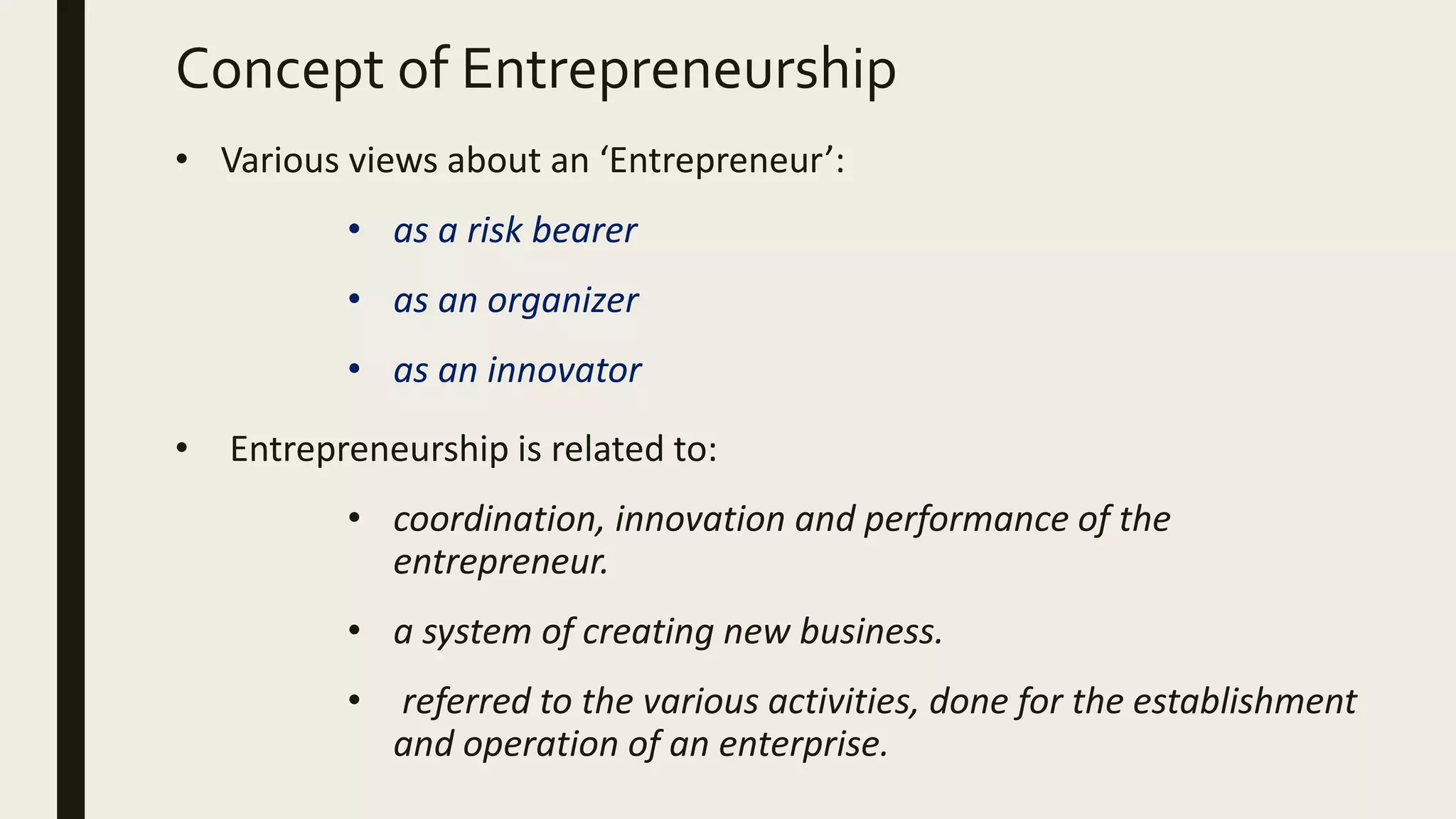 Concept of Entrepreneurship

• Various views about an ‘Entrepreneur’:

• as a risk bearer

• as an organizer

• as an innovator

• Entrepreneurship is related to:

• coordination, innovation and performance of the entrepreneur.

• a system of creating new business.

• referred to the various activities, done for the establishment and operation of an enterprise.